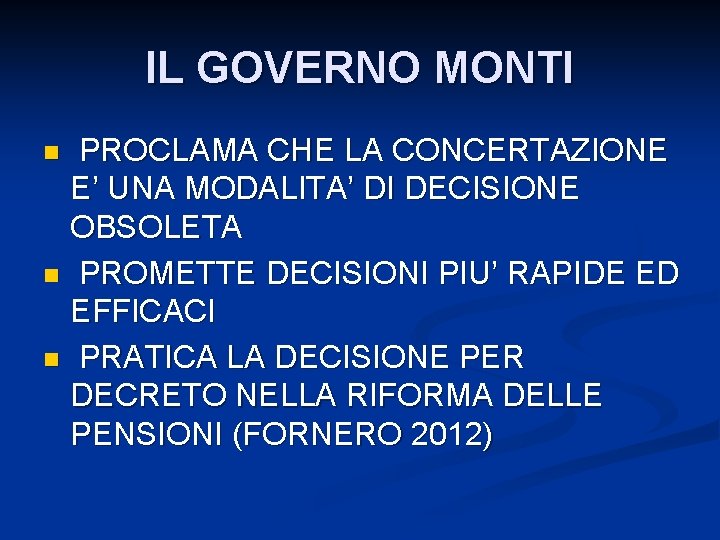 IL GOVERNO MONTI

- PROCLAMA CHE LA CONCERTAZIONE E’ UNA MODALITA’ DI DECISIONE OBSOLETA
- PROMETTE DECISIONI PIU’ RAPIDE ED EFFICACI
- PRATICA LA DECISIONE PER DECRETO NELLA RIFORMA DELLE PENSIONI (FORNERO 2012)